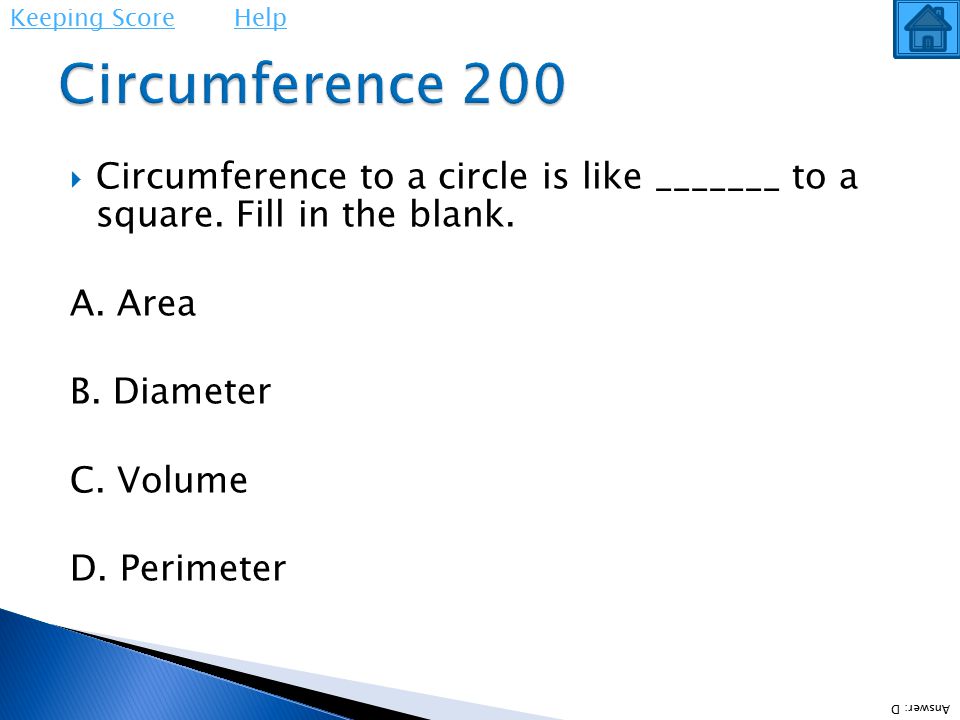 Keeping Score Help

Circumference 200

Circumference to a circle is like _______ to a square. Fill in the blank.

A. Area

B. Diameter

C. Volume

D. Perimeter

Answer: D